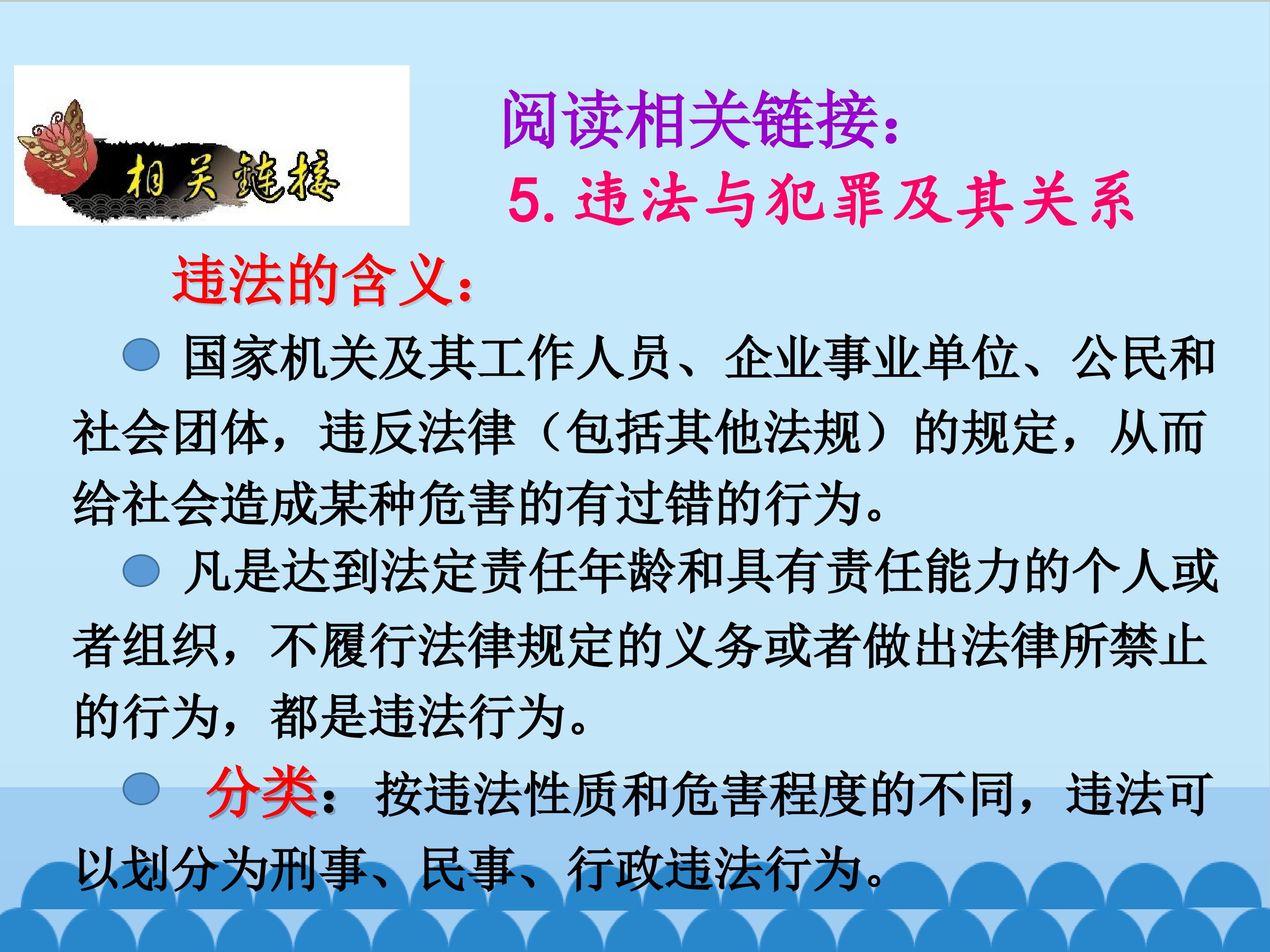 相关链接

阅读相关链接：

5.违法与犯罪及其关系

违法的含义：

• 国家机关及其工作人员、企业事业单位、公民和社会团体，违反法律（包括其他法规）的规定，从而给社会造成某种危害的有过错的行为。

• 凡是达到法定责任年龄和具有责任能力的个人或者组织，不履行法律规定的义务或者做出法律所禁止的行为，都是违法行为。

• 分类：按违法性质和危害程度的不同，违法可以划分为刑事、民事、行政违法行为。